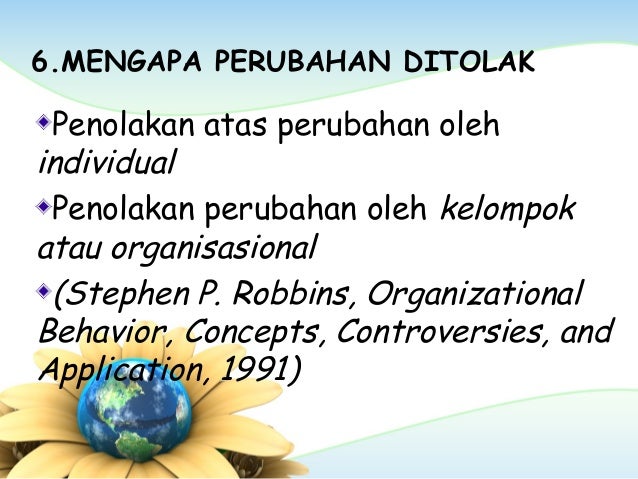 6.MENGAPA PERUBAHAN DITOLAK

Penolakan atas perubahan oleh individual

Penolakan perubahan oleh kelompok atau organisasional

(Stephen P. Robbins, Organizational Behavior, Concepts, Controversies, and Application, 1991)